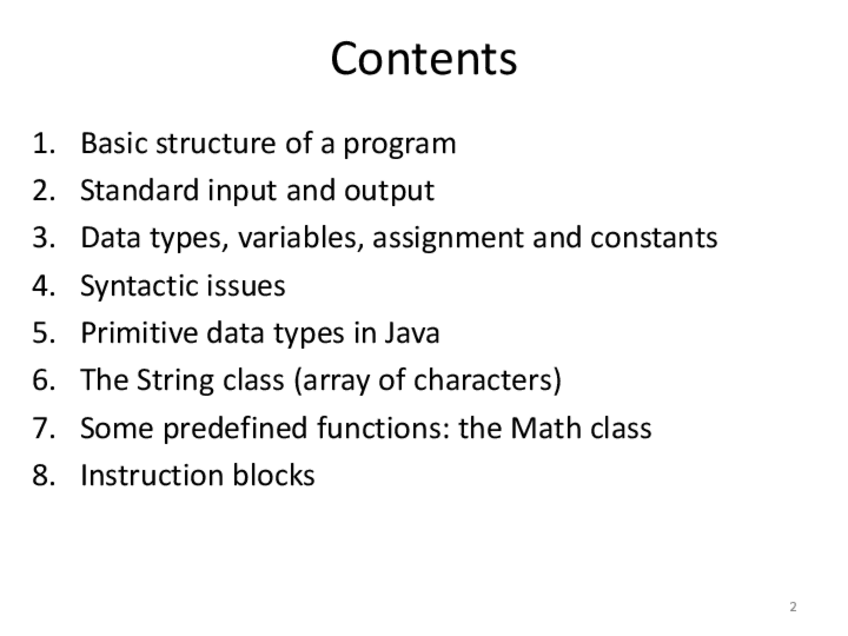 Contents

1. Basic structure of a program
2. Standard input and output
3. Data types, variables, assignment and constants
4. Syntactic issues
5. Primitive data types in Java
6. The String class (array of characters)
7. Some predefined functions: the Math class
8. Instruction blocks

2